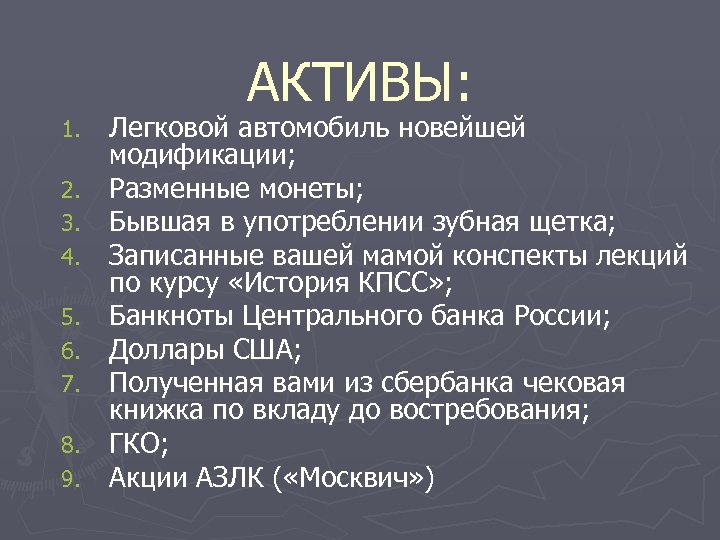 АКТИВЫ:

1. Легковой автомобиль новейшей модификации;
2. Разменные монеты;
3. Бывшая в употреблении зубная щетка;
4. Записанные вашей мамой конспекты лекций по курсу «История КПСС»;
5. Банкноты Центрального банка России;
6. Доллары США;
7. Полученная вами из сбербанка чековая книжка по вкладу до востребования;
8. ГКО;
9. Акции АЗЛК («Москвич»)